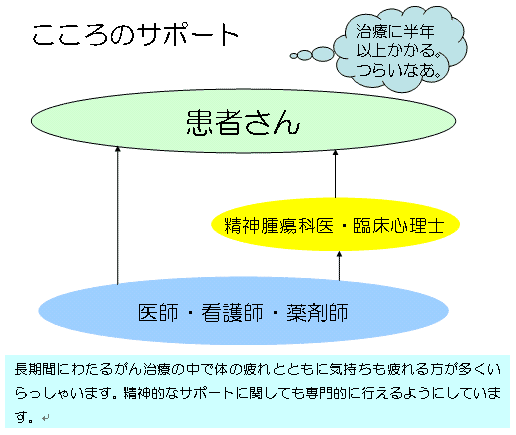 こころのサポート

治療に半年以上かかる。つらいなあ。

患者さん

精神腫瘍科医・臨床心理士

医師・看護師・薬剤師

長期間にわたるがん治療の中で体の疲れとともに気持ちも疲れる方が多くいらっしゃいます。精神的なサポートに関しても専門的に行えるようにしています。